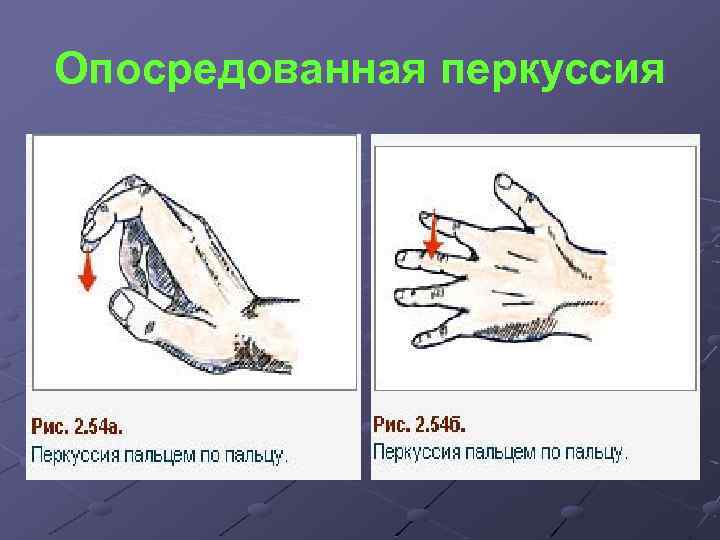 Опосредованная перкуссия

Рис. 2.54а.
Перкуссия пальцем по пальцу.

Рис. 2.54б.
Перкуссия пальцем по пальцу.